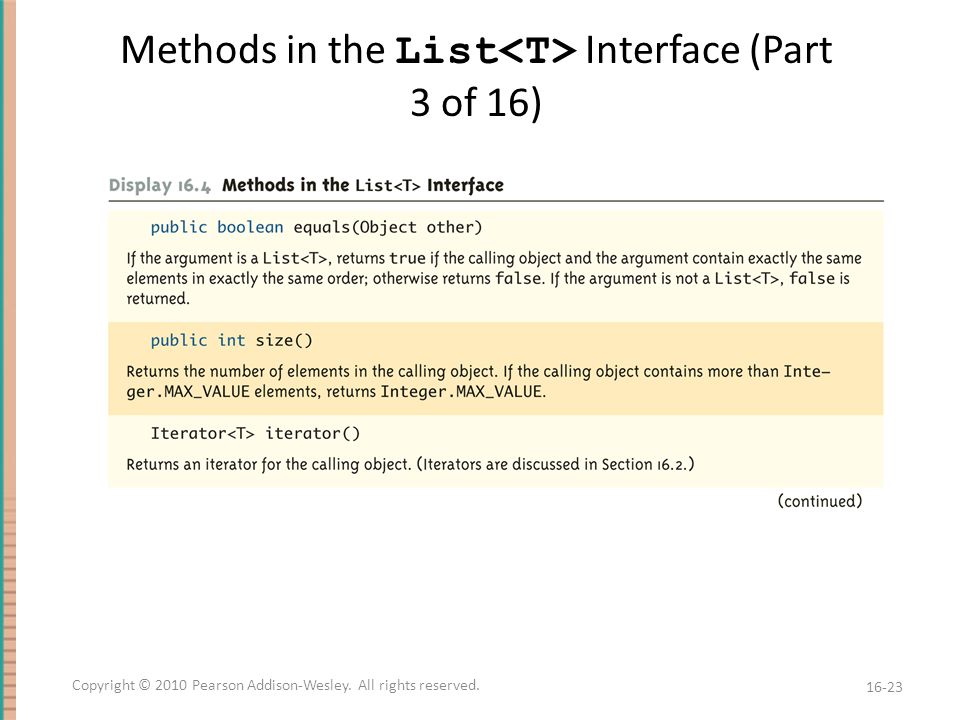 Methods in the List<T> Interface (Part 3 of 16)

Display 16.4 Methods in the List<T> Interface

public boolean equals(Object other)

If the argument is a List<T>, returns true if the calling object and the argument contain exactly the same elements in exactly the same order; otherwise returns false. If the argument is not a List<T>, false is returned.

public int size()

Returns the number of elements in the calling object. If the calling object contains more than Integer.MAX_VALUE elements, returns Integer.MAX_VALUE.

Iterator<T> iterator()

Returns an iterator for the calling object. (Iterators are discussed in Section 16.2.)

(continued)

Copyright © 2010 Pearson Addison-Wesley. All rights reserved.

16-23